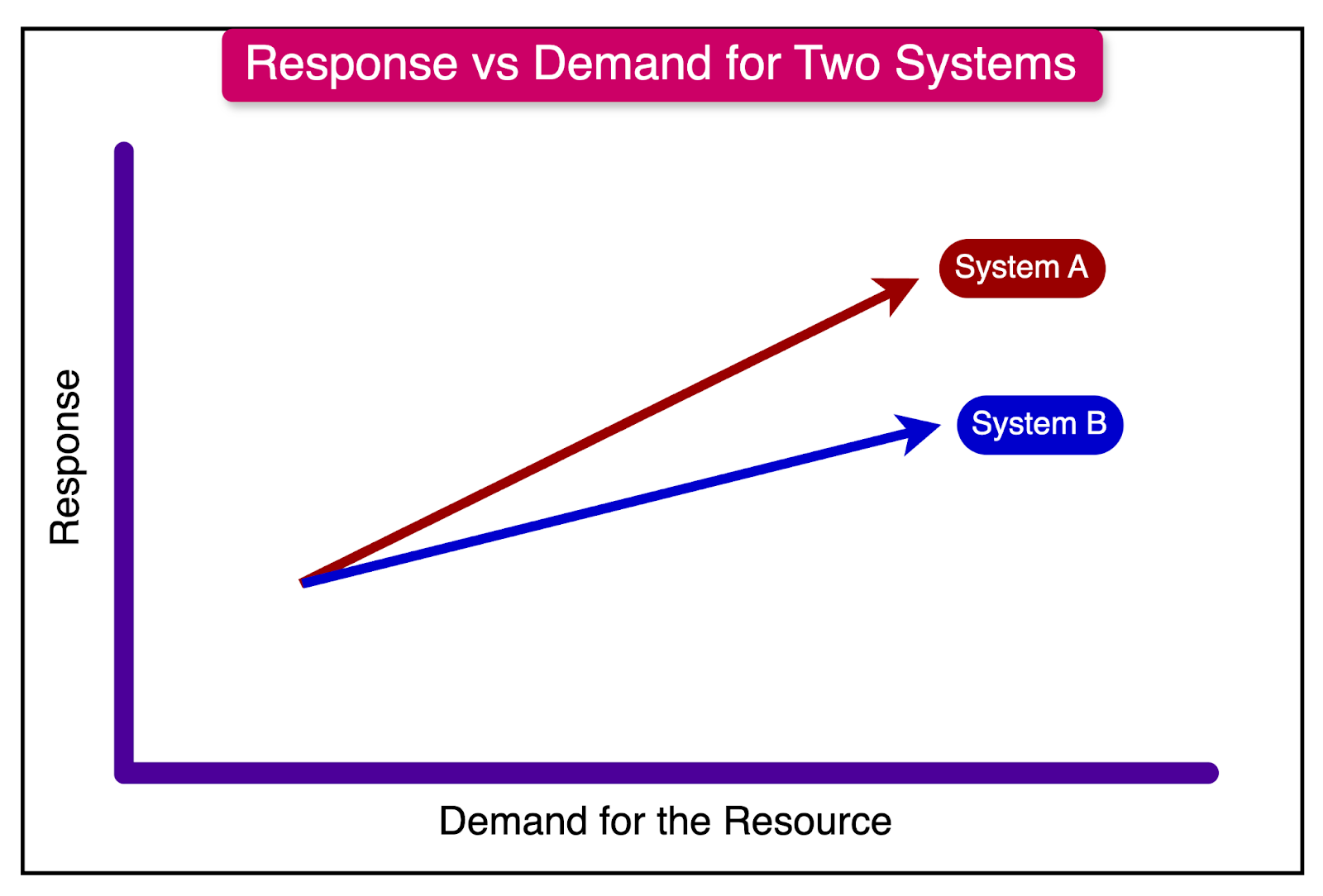 Response vs Demand for Two Systems

Response

System A

System B

Demand for the Resource